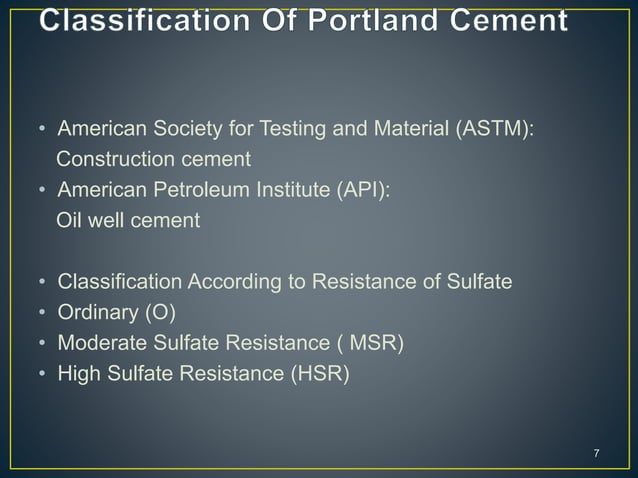 Classification Of Portland Cement

• American Society for Testing and Material (ASTM): Construction cement
• American Petroleum Institute (API): Oil well cement

• Classification According to Resistance of Sulfate
• Ordinary (O)
• Moderate Sulfate Resistance ( MSR)
• High Sulfate Resistance (HSR)

7